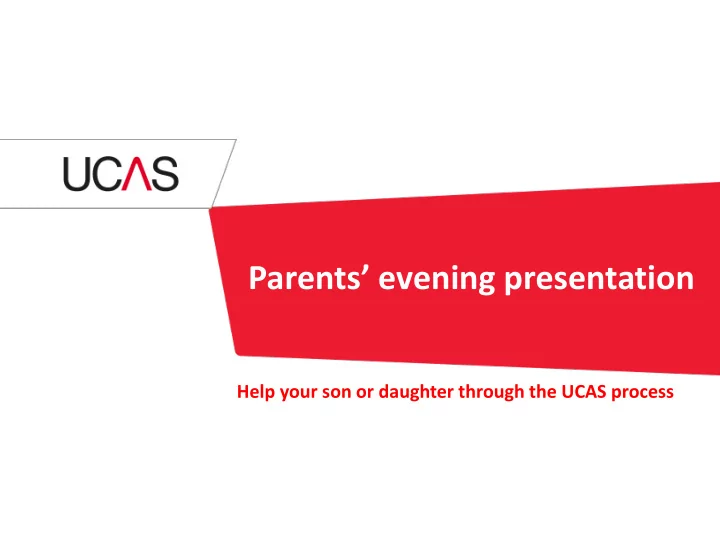 UCAS

Parents’ evening presentation

Help your son or daughter through the UCAS process